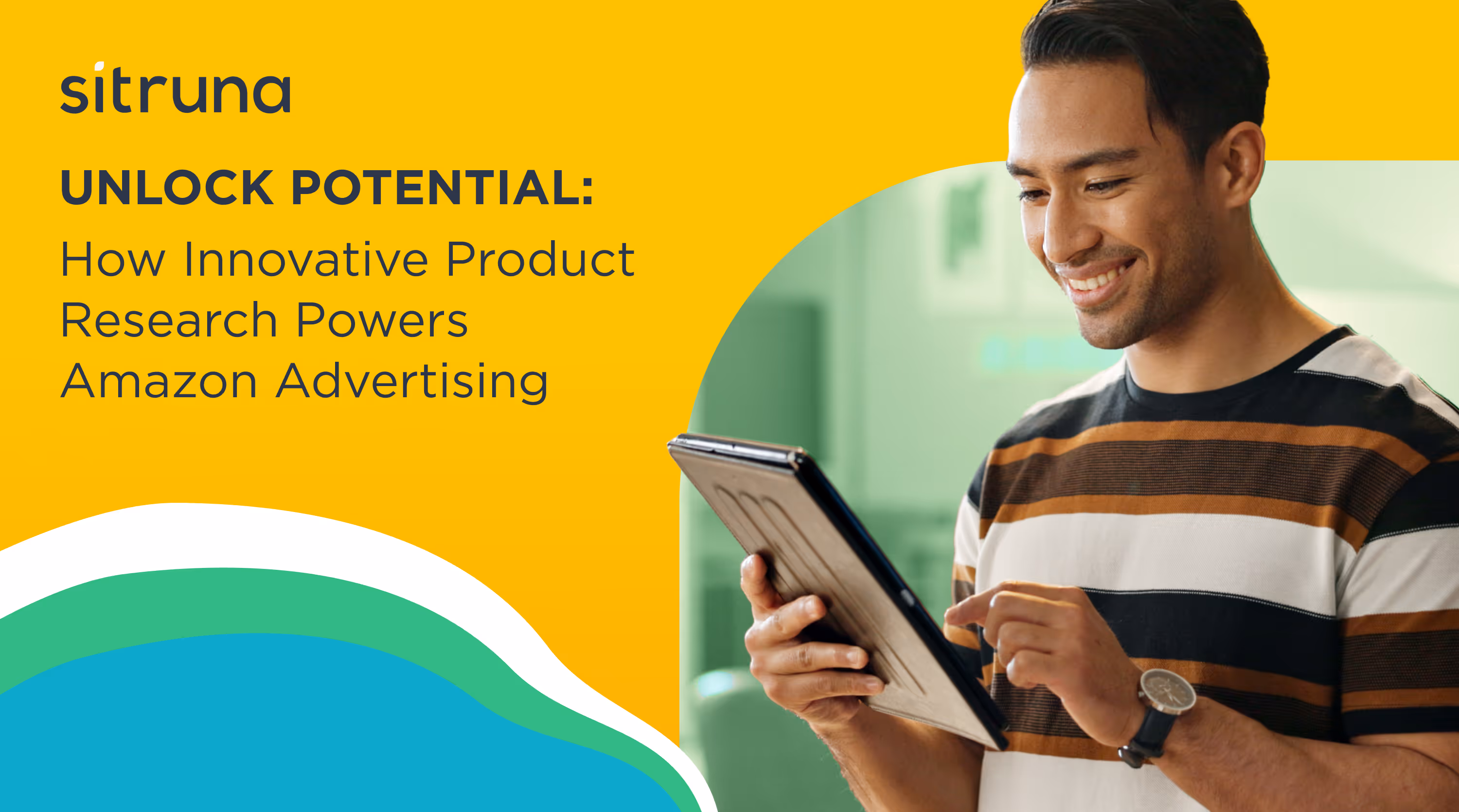 sitruna

UNLOCK POTENTIAL:

How Innovative Product Research Powers Amazon Advertising